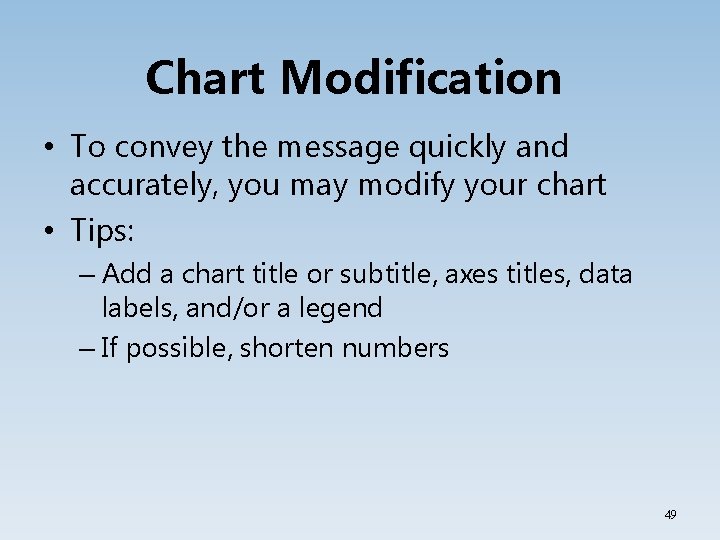 Chart Modification

• To convey the message quickly and accurately, you may modify your chart

• Tips:

– Add a chart title or subtitle, axes titles, data labels, and/or a legend

– If possible, shorten numbers

49